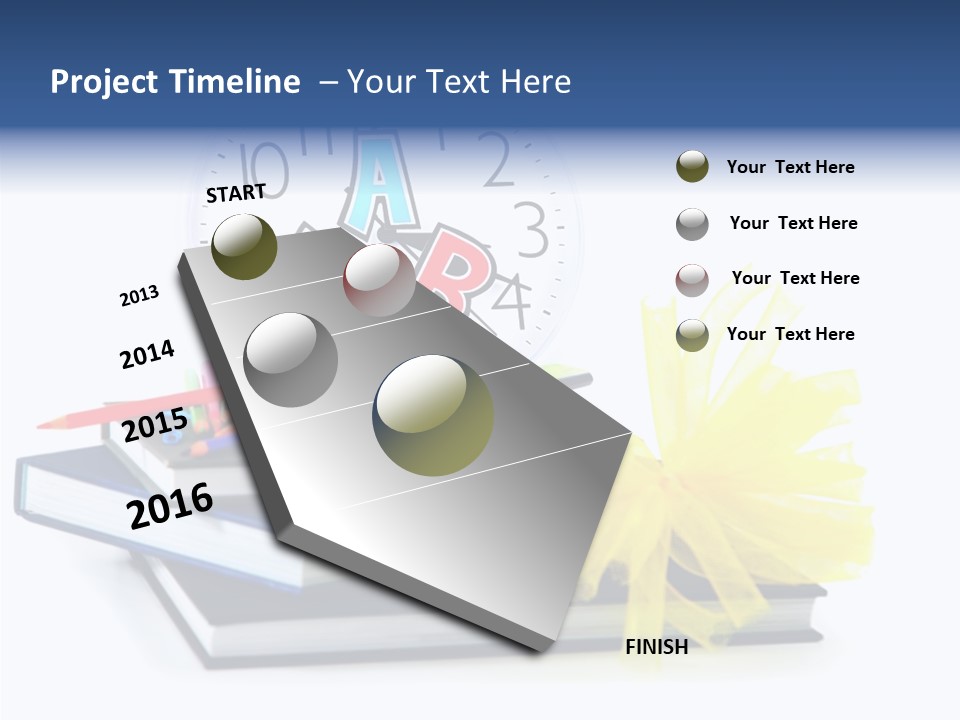 Project Timeline – Your Text Here

START

2013

2014

2015

2016

FINISH

Your Text Here

Your Text Here

Your Text Here

Your Text Here